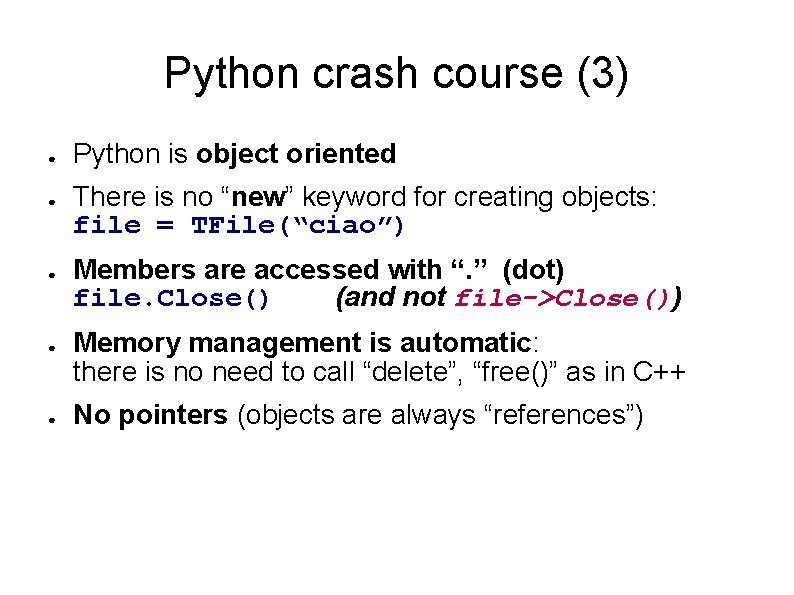 Python crash course (3)

- Python is object oriented
- There is no “new” keyword for creating objects: file = TFile(“ciao”)
- Members are accessed with “.” (dot)
file.Close() (and not file->Close())
- Memory management is automatic:
there is no need to call “delete”, “free()” as in C++
- No pointers (objects are always “references”)